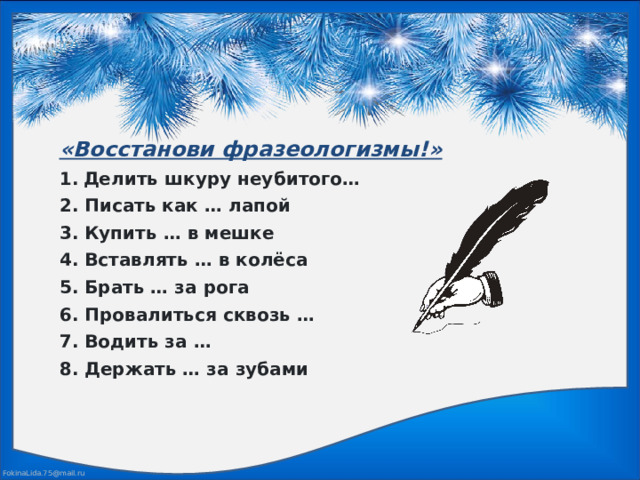 «Восстанови фразеологизмы!»

1. Делить шкуру неубитого…
2. Писать как … лапой
3. Купить … в мешке
4. Вставлять … в колёса
5. Брать … за рога
6. Провалиться сквозь …
7. Водить за …
8. Держать … за зубами

FokinaLida.75@mail.ru